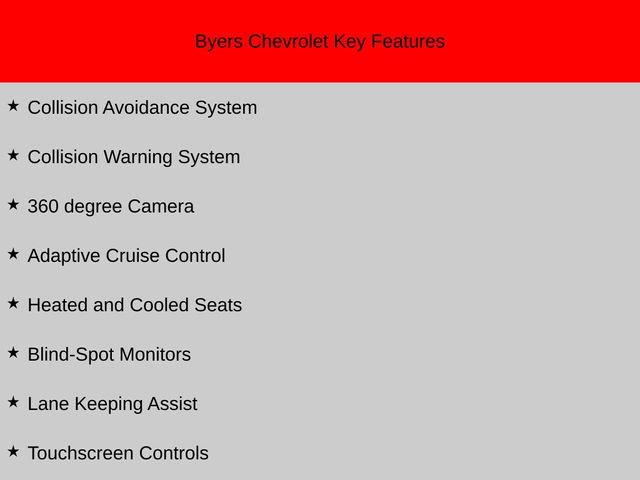 Byers Chevrolet Key Features

★ Collision Avoidance System

★ Collision Warning System

★ 360 degree Camera

★ Adaptive Cruise Control

★ Heated and Cooled Seats

★ Blind-Spot Monitors

★ Lane Keeping Assist

★ Touchscreen Controls